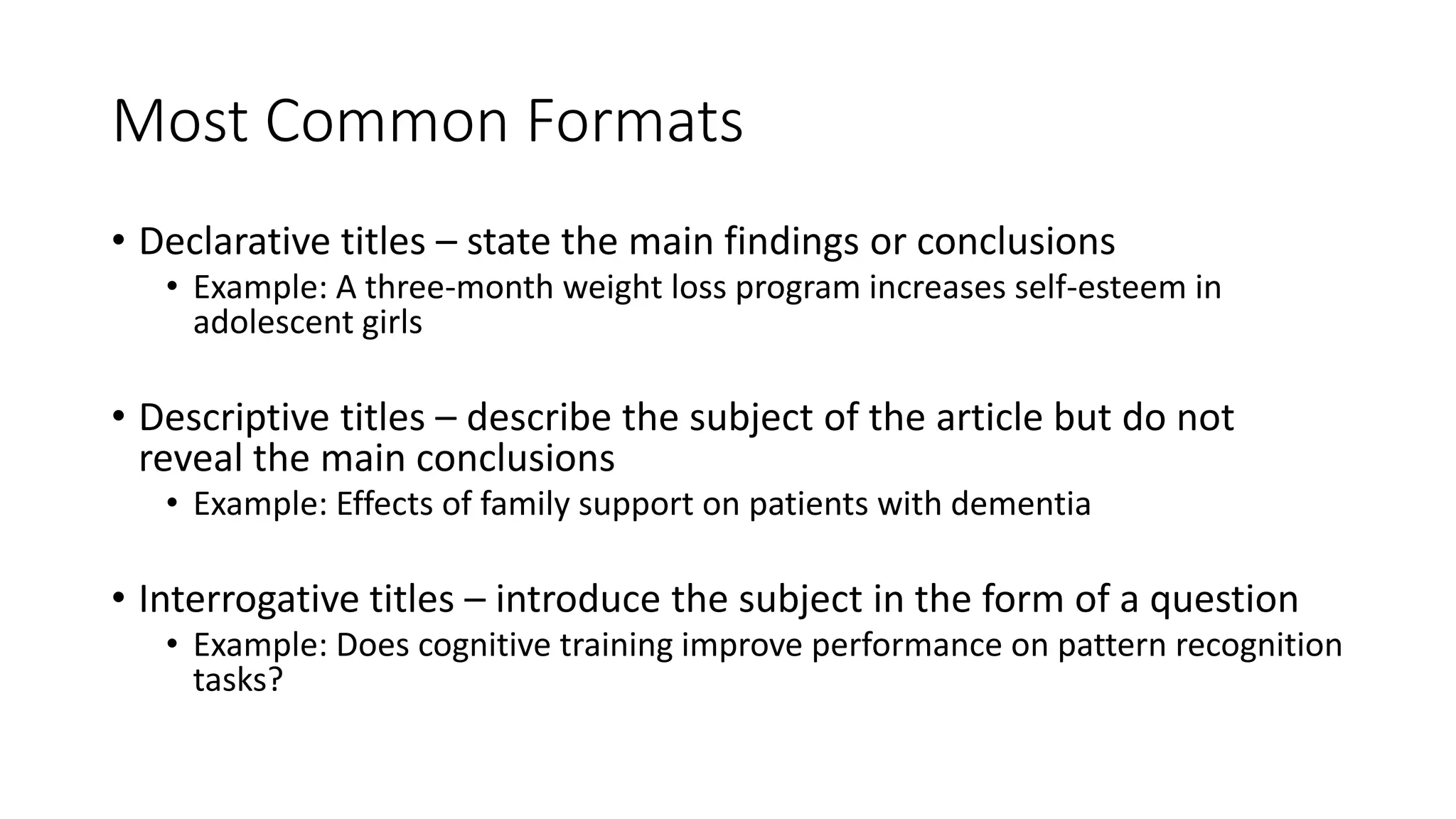 Most Common Formats

• Declarative titles – state the main findings or conclusions
  • Example: A three-month weight loss program increases self-esteem in adolescent girls

• Descriptive titles – describe the subject of the article but do not reveal the main conclusions
  • Example: Effects of family support on patients with dementia

• Interrogative titles – introduce the subject in the form of a question
  • Example: Does cognitive training improve performance on pattern recognition tasks?